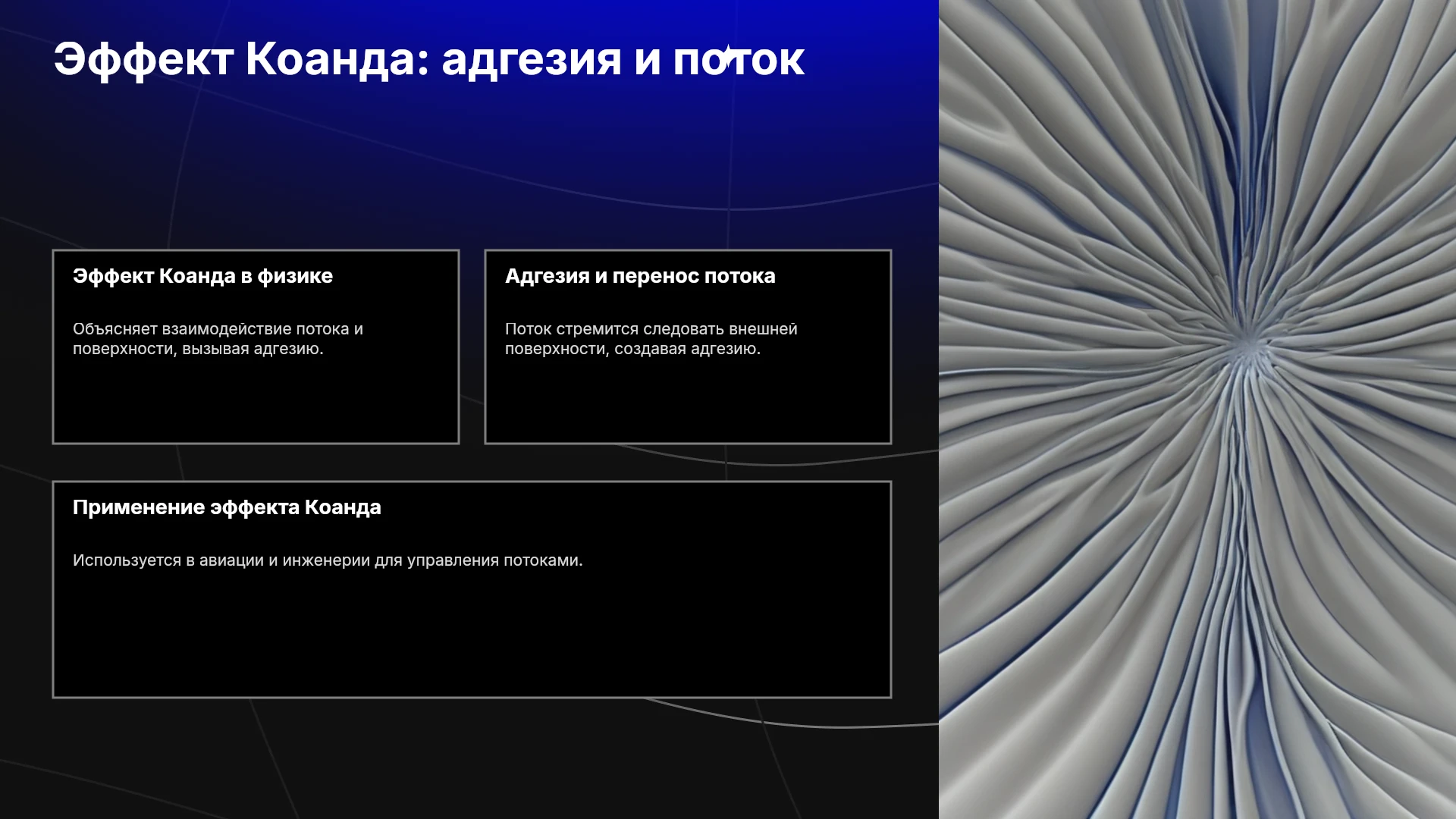 Эффект Коанда: адгезия и поток

Эффект Коанда в физике

Объясняет взаимодействие потока и поверхности, вызывая адгезию.

Адгезия и перенос потока

Поток стремится следовать внешней поверхности, создавая адгезию.

Применение эффекта Коанда

Используется в авиации и инженерии для управления потоками.